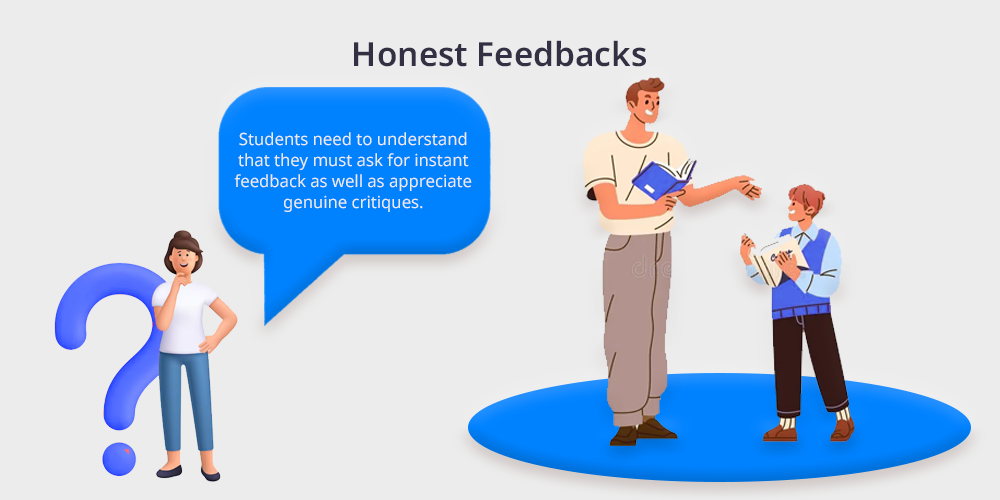 Honest Feedbacks

Students need to understand that they must ask for instant feedback as well as appreciate genuine critiques.